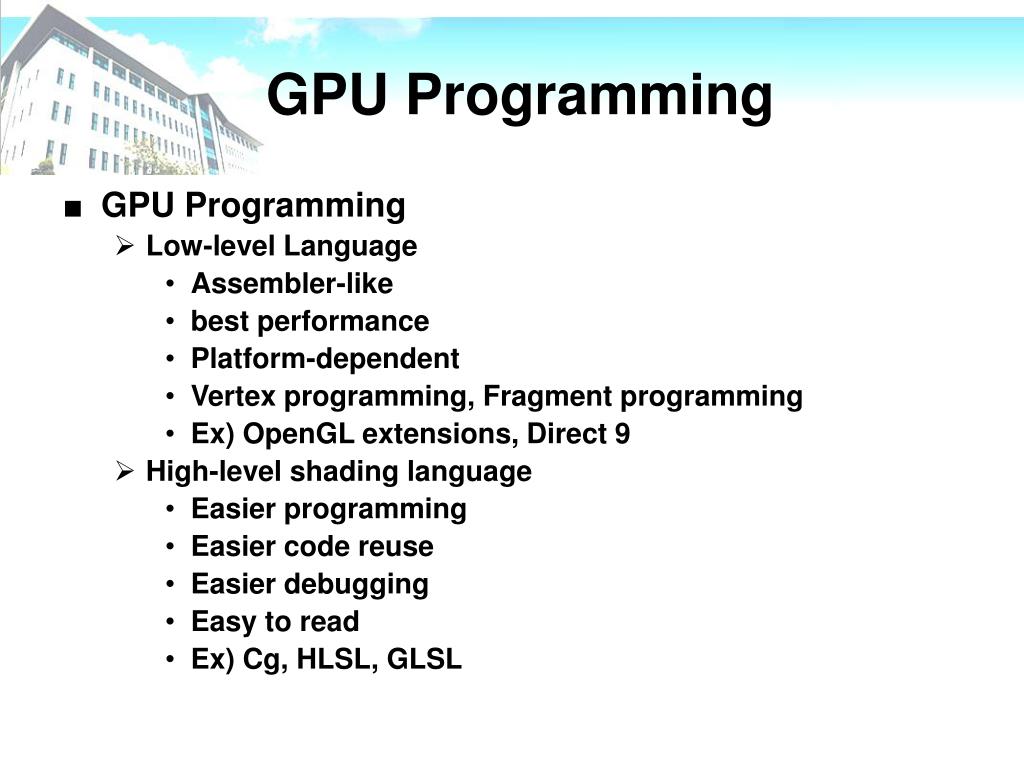 GPU Programming

■ GPU Programming
➢ Low-level Language
• Assembler-like
• best performance
• Platform-dependent
• Vertex programming, Fragment programming
• Ex) OpenGL extensions, Direct 9
➢ High-level shading language
• Easier programming
• Easier code reuse
• Easier debugging
• Easy to read
• Ex) Cg, HLSL, GLSL